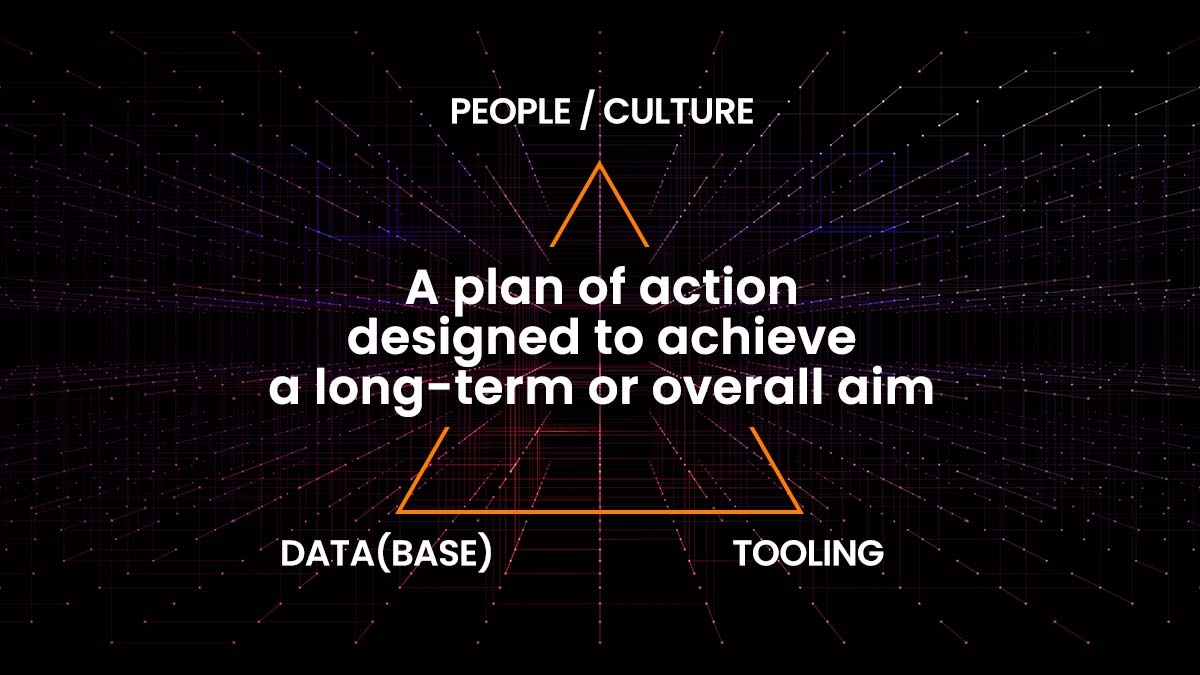 PEOPLE / CULTURE

A plan of action designed to achieve a long-term or overall aim

DATA(BASE)

TOOLING